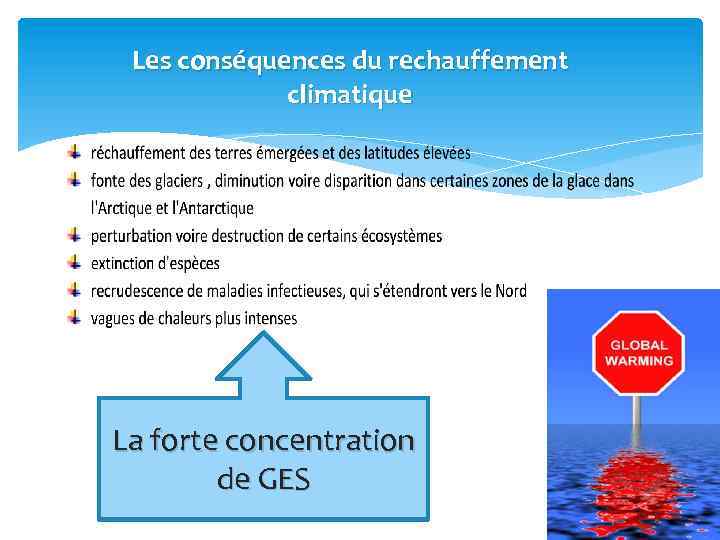 Les conséquences du rechauffement climatique

réchauffement des terres émergées et des latitudes élevées
fonte des glaciers , diminution voire disparition dans certaines zones de la glace dans l'Arctique et l'Antarctique
perturbation voire destruction de certains écosystèmes
extinction d'espèces
recrudescence de maladies infectieuses, qui s'étendront vers le Nord
vagues de chaleurs plus intenses

La forte concentration de GES

GLOBAL WARMING